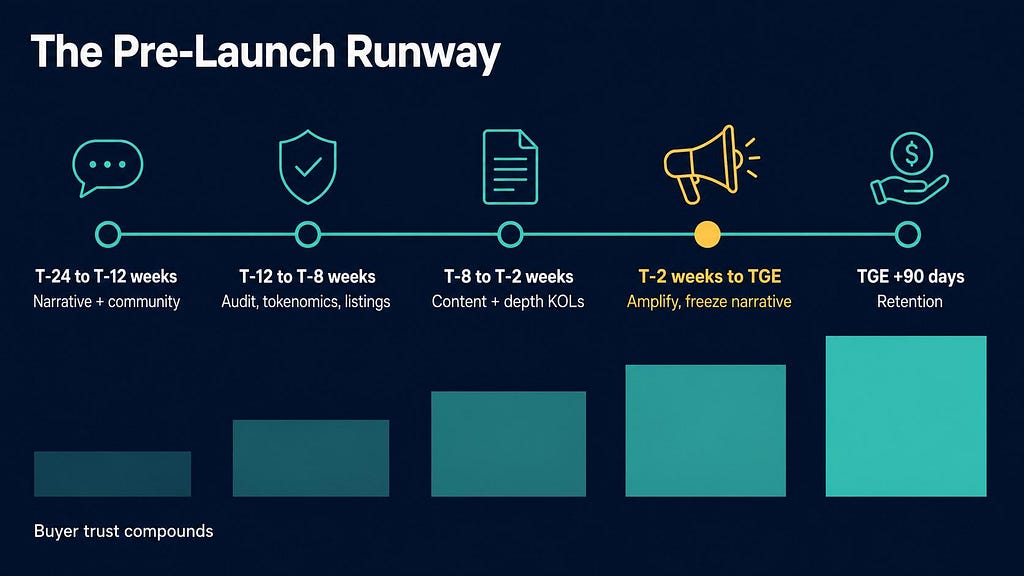 The Pre-Launch Runway

T-24 to T-12 weeks
Narrative + community

T-12 to T-8 weeks
Audit, tokenomics, listings

T-8 to T-2 weeks
Content + depth KOLs

T-2 weeks to TGE
Amplify, freeze narrative

TGE +90 days
Retention

Buyer trust compounds